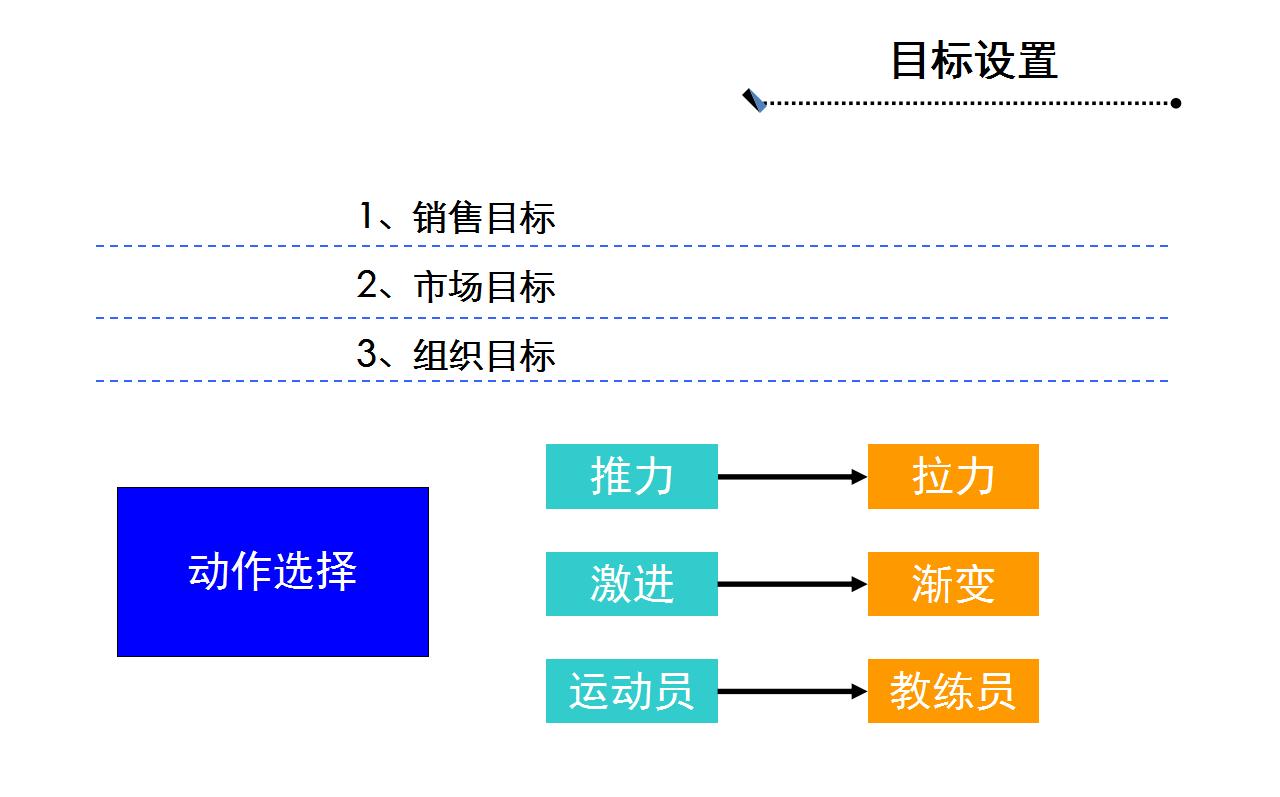 目标设置

1、销售目标

2、市场目标

3、组织目标

动作选择

推力

拉力

激进

渐变

运动员

教练员